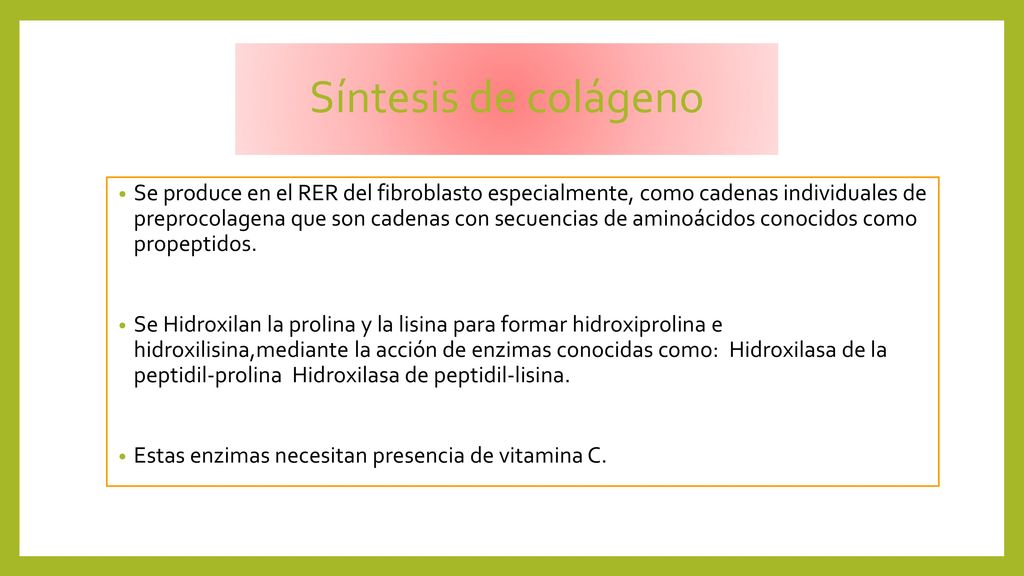 Síntesis de colágeno

• Se produce en el RER del fibroblasto especialmente, como cadenas individuales de preprocolagena que son cadenas con secuencias de aminoácidos conocidos como propeptidos.

• Se Hidroxilan la prolina y la lisina para formar hidroxiprolina e hidroxilisina,mediante la acción de enzimas conocidas como: Hidroxilasa de la peptidil-prolina Hidroxilasa de peptidil-lisina.

• Estas enzimas necesitan presencia de vitamina C.